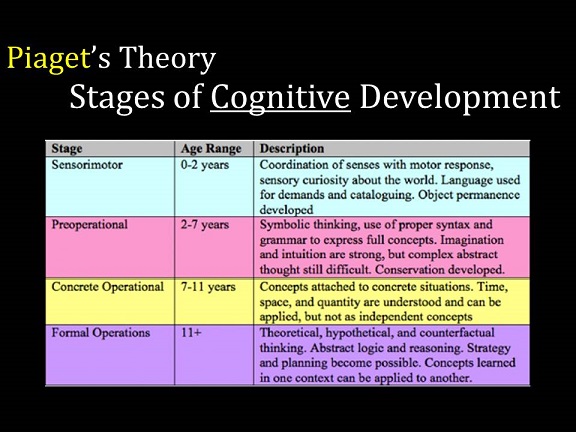 Piaget's Theory
Stages of Cognitive Development

| Stage | Age Range | Description |
|---|---|---|
| Sensorimotor | 0-2 years | Coordination of senses with motor response, sensory curiosity about the world. Language used for demands and cataloguing. Object permanence developed |
| Preoperational | 2-7 years | Symbolic thinking, use of proper syntax and grammar to express full concepts. Imagination and intuition are strong, but complex abstract thought still difficult. Conservation developed. |
| Concrete Operational | 7-11 years | Concepts attached to concrete situations. Time, space, and quantity are understood and can be applied, but not as independent concepts |
| Formal Operations | 11+ | Theoretical, hypothetical, and counterfactual thinking. Abstract logic and reasoning. Strategy and planning become possible. Concepts learned in one context can be applied to another. |